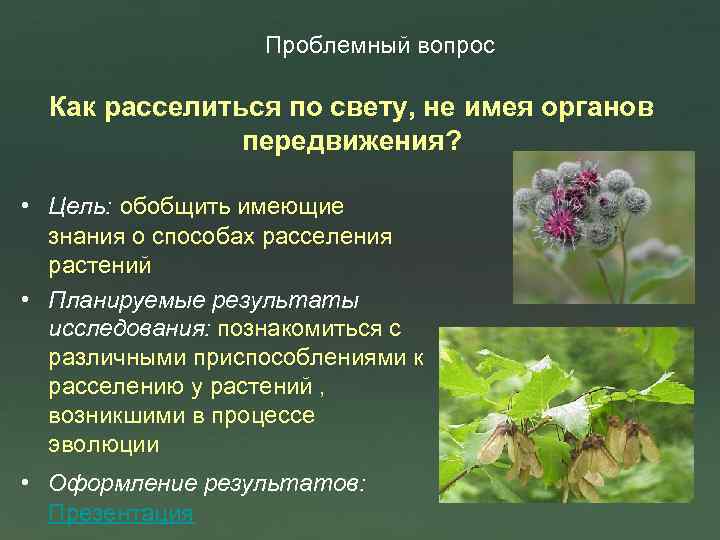 Проблемный вопрос

Как расселиться по свету, не имея органов передвижения?

• Цель: обобщить имеющие знания о способах расселения растений

• Планируемые результаты исследования: познакомиться с различными приспособлениями к расселению у растений , возникшими в процессе эволюции

• Оформление результатов: Презентация